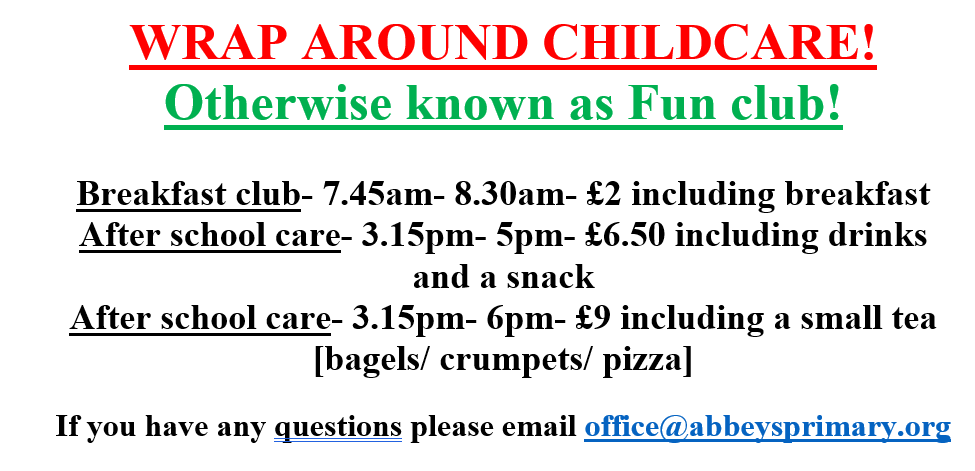 WRAP AROUND CHILDCARE!
Otherwise known as Fun club!

Breakfast club- 7.45am- 8.30am- £2 including breakfast
After school care- 3.15pm- 5pm- £6.50 including drinks and a snack
After school care- 3.15pm- 6pm- £9 including a small tea [bagels/ crumpets/ pizza]

If you have any questions please email office@abbeysprimary.org